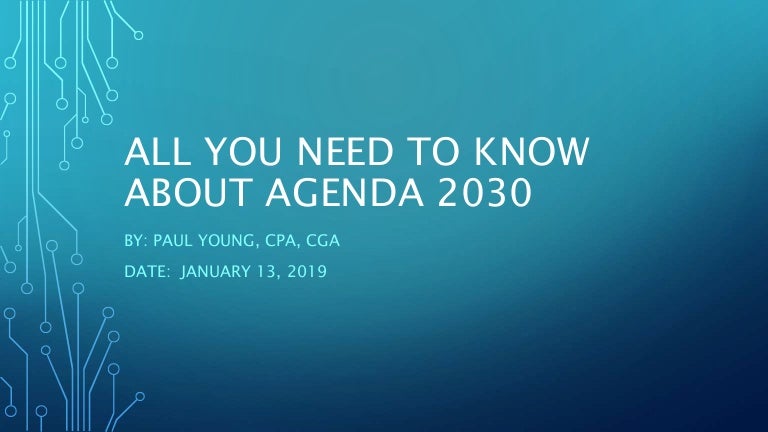 ALL YOU NEED TO KNOW ABOUT AGENDA 2030

BY: PAUL YOUNG, CPA, CGA

DATE: JANUARY 13, 2019